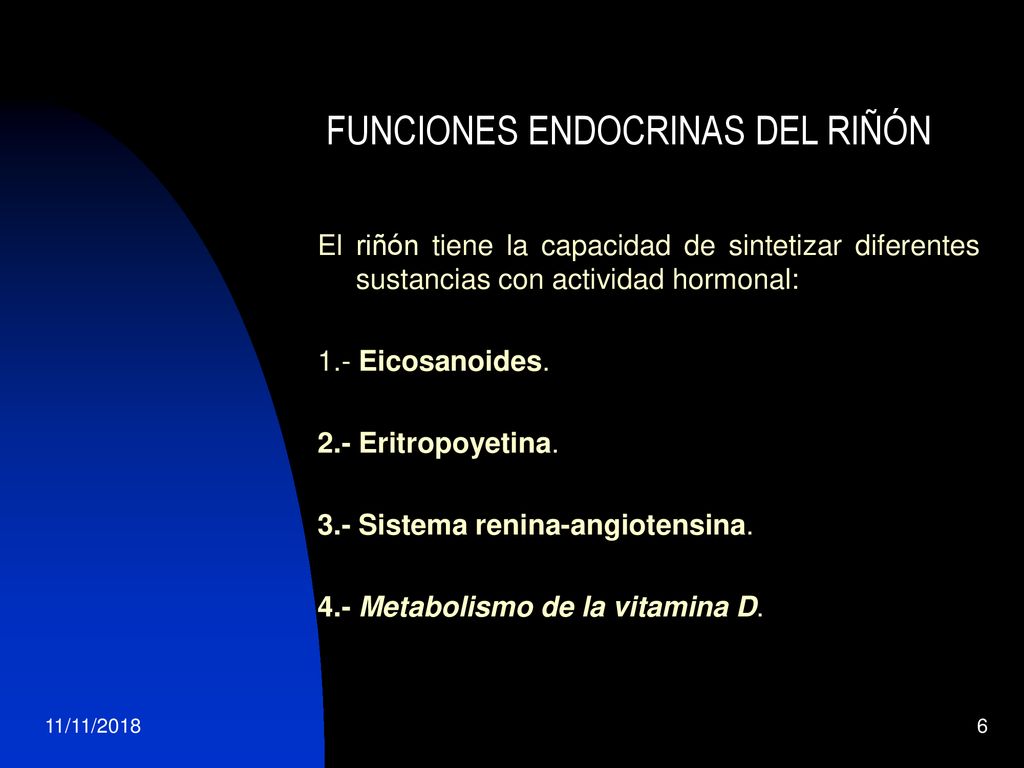 FUNCIONES ENDOCRINAS DEL RIÑÓN

El riñón tiene la capacidad de sintetizar diferentes sustancias con actividad hormonal:

1.- Eicosanoides.

2.- Eritropoyetina.

3.- Sistema renina-angiotensina.

4.- Metabolismo de la vitamina D.

11/11/2018

6